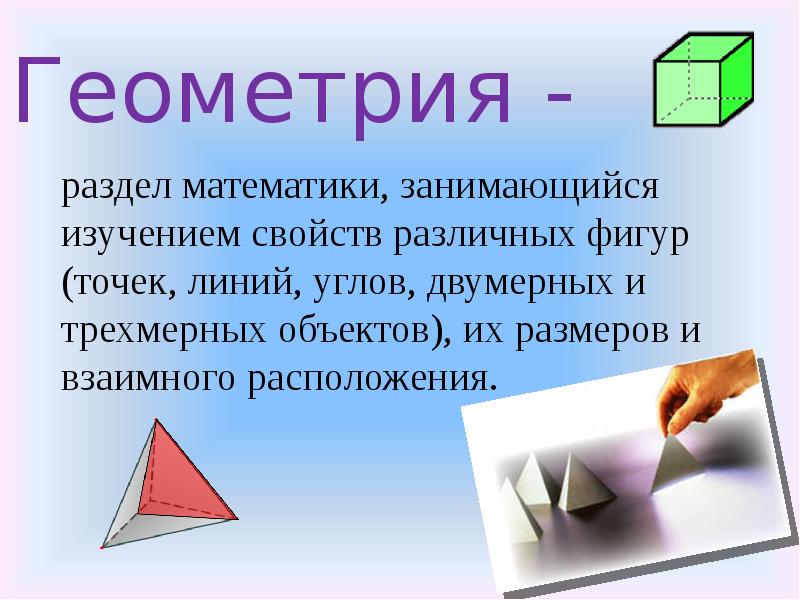 Геометрия -

раздел математики, занимающийся изучением свойств различных фигур (точек, линий, углов, двумерных и трехмерных объектов), их размеров и взаимного расположения.